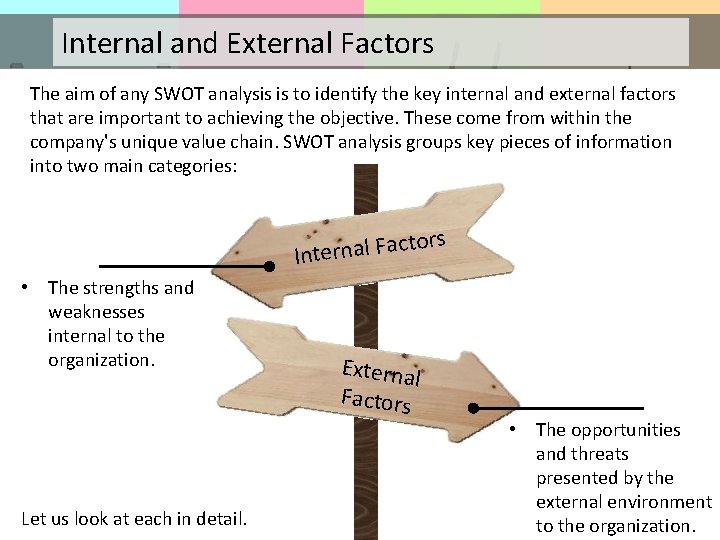 Internal and External Factors

The aim of any SWOT analysis is to identify the key internal and external factors that are important to achieving the objective. These come from within the company's unique value chain. SWOT analysis groups key pieces of information into two main categories:

Internal Factors

• The strengths and weaknesses internal to the organization.

External Factors

• The opportunities and threats presented by the external environment to the organization.

Let us look at each in detail.